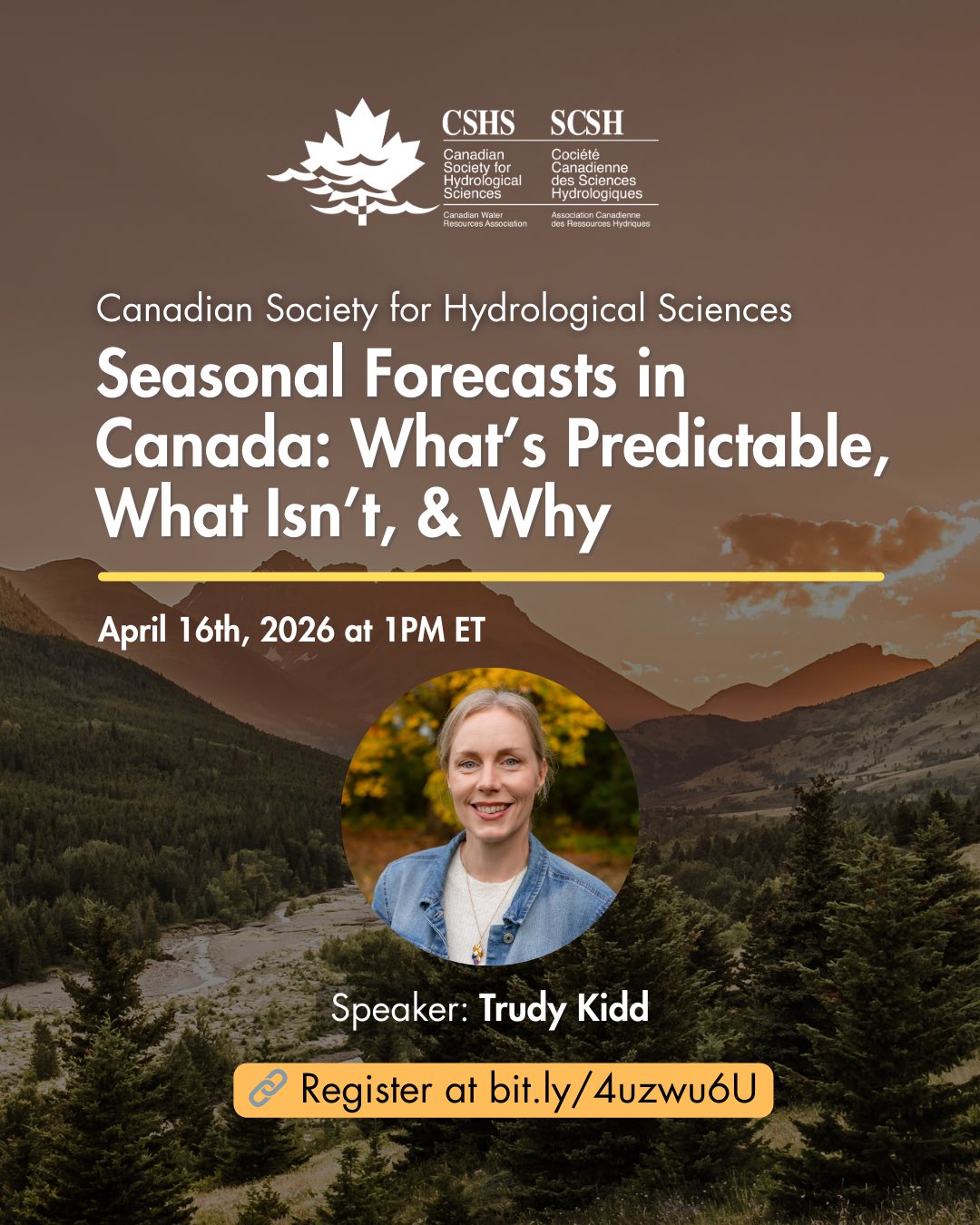 CSHS
Canadian Society for Hydrological Sciences
Canadian Water Resources Association

SCSH
Cociété Canadienne des Sciences Hydrologiques
Association Canadienne des Ressources Hydriques

Canadian Society for Hydrological Sciences

Seasonal Forecasts in Canada: What's Predictable, What Isn't, & Why

April 16th, 2026 at 1PM ET

Speaker: Trudy Kidd

Register at bit.ly/4uzwu6U